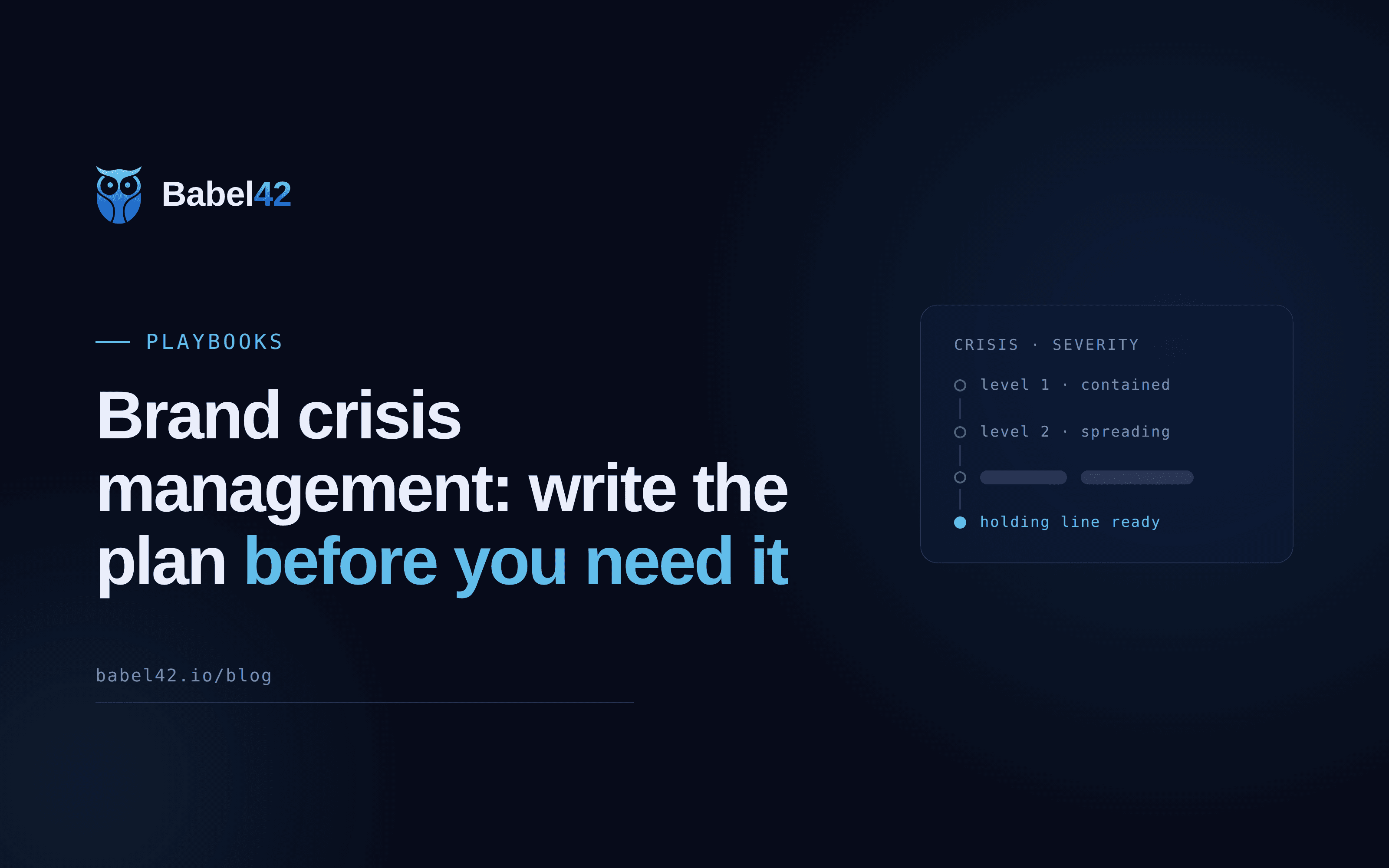 Babel42

PLAYBOOKS

Brand crisis management: write the plan before you need it

babel42.io/blog

CRISIS · SEVERITY

level 1 · contained

level 2 · spreading

holding line ready